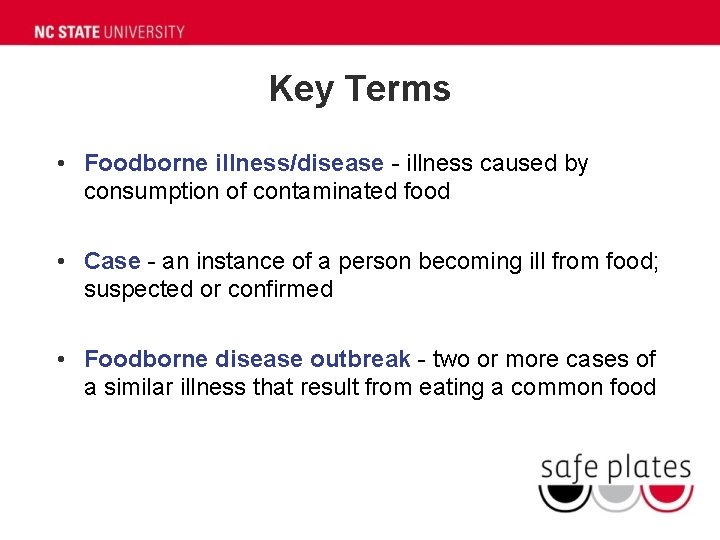 NC STATE UNIVERSITY

Key Terms

• Foodborne illness/disease - illness caused by consumption of contaminated food

• Case - an instance of a person becoming ill from food; suspected or confirmed

• Foodborne disease outbreak - two or more cases of a similar illness that result from eating a common food

safe plates